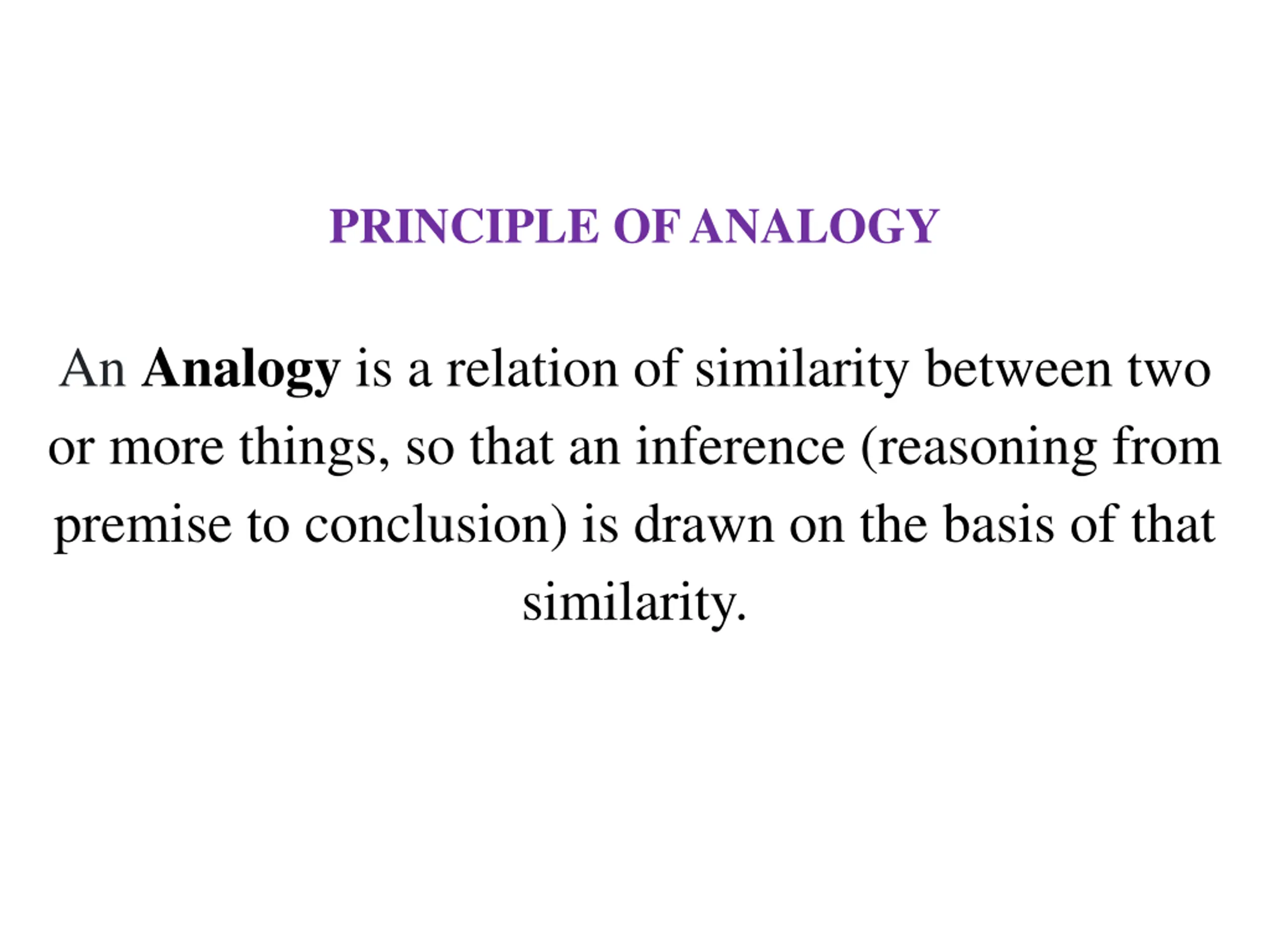 PRINCIPLE OF ANALOGY

An Analogy is a relation of similarity between two or more things, so that an inference (reasoning from premise to conclusion) is drawn on the basis of that similarity.